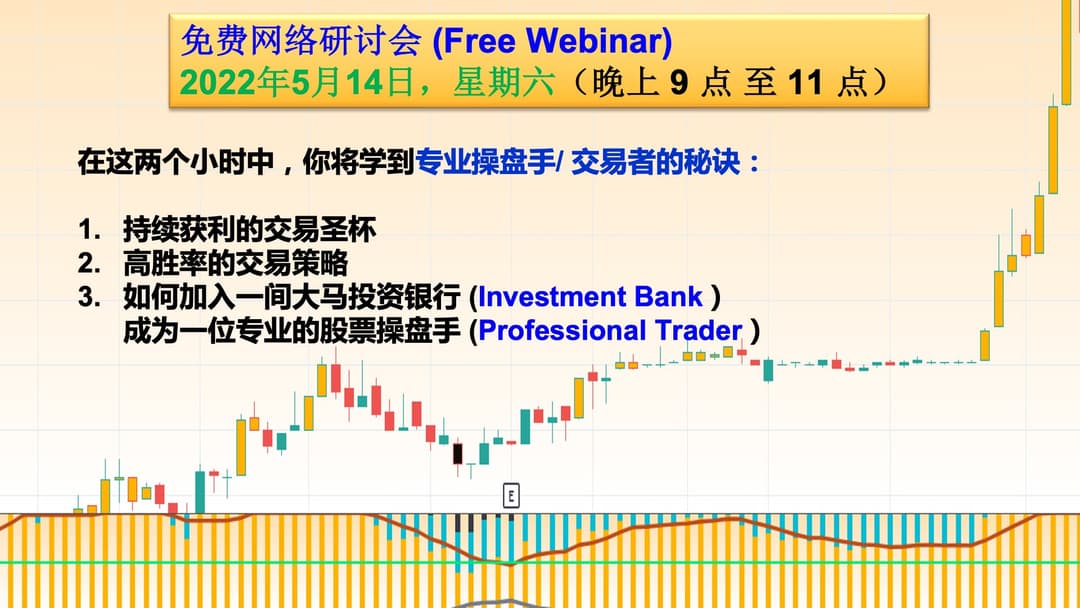 免费网络研讨会 (Free Webinar)
2022年5月14日，星期六（晚上 9 点 至 11 点）

在这两个小时中，你将学到专业操盘手/ 交易者的秘诀：

1. 持续获利的交易圣杯
2. 高胜率的交易策略
3. 如何加入一间大马投资银行 (Investment Bank )
成为一位专业的股票操盘手 (Professional Trader )

E